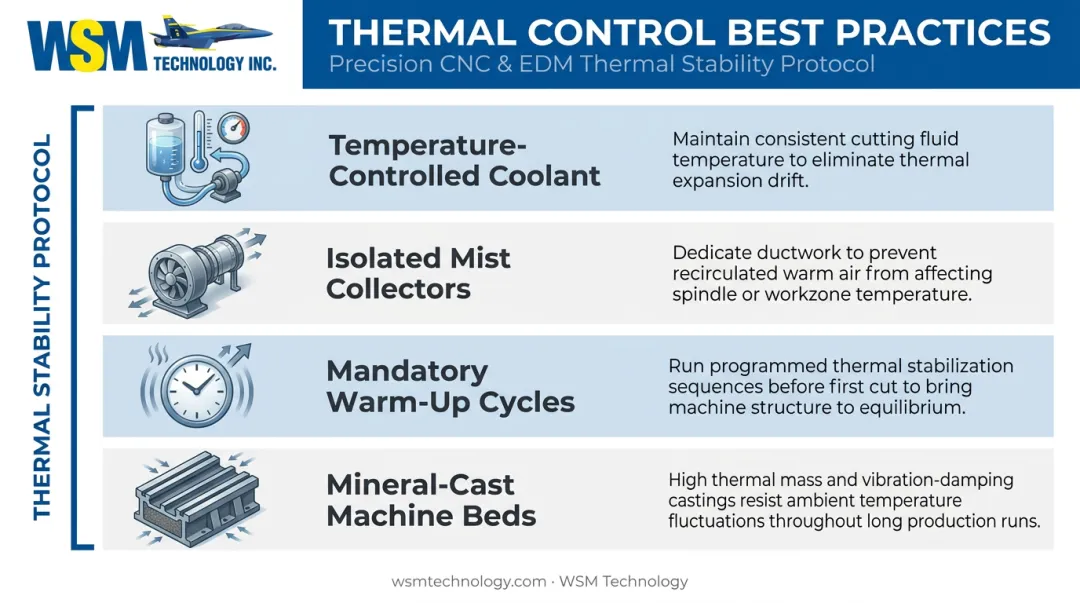 WSM TECHNOLOGY INC.

THERMAL CONTROL BEST PRACTICES

Precision CNC & EDM Thermal Stability Protocol

THERMAL STABILITY PROTOCOL

Temperature-Controlled Coolant

Maintain consistent cutting fluid temperature to eliminate thermal expansion drift.

Isolated Mist Collectors

Dedicate ductwork to prevent recirculated warm air from affecting spindle or workzone temperature.

Mandatory Warm-Up Cycles

Run programmed thermal stabilization sequences before first cut to bring machine structure to equilibrium.

Mineral-Cast Machine Beds

High thermal mass and vibration-damping castings resist ambient temperature fluctuations throughout long production runs.

wsmtechnology.com · WSM Technology